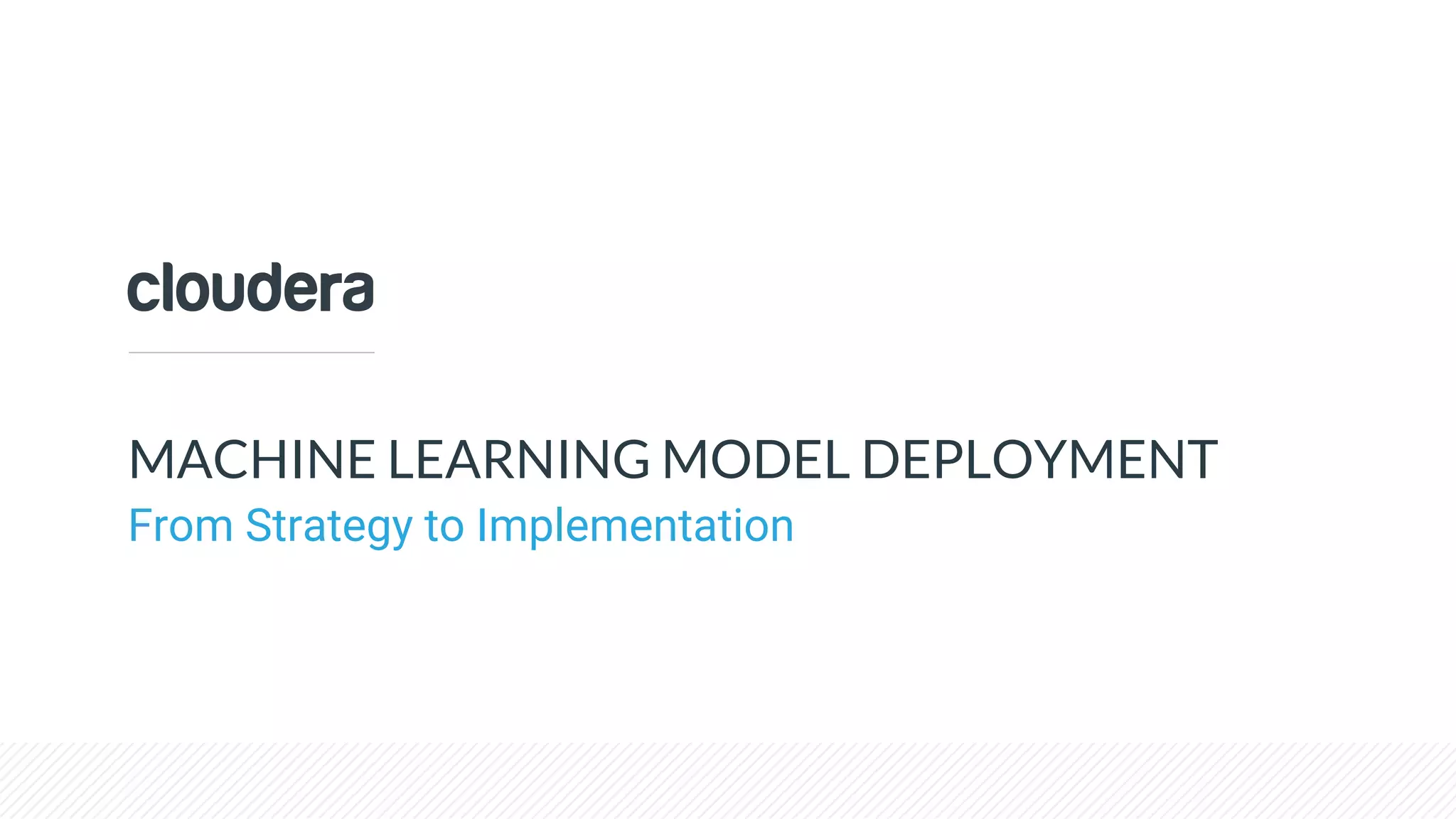 cloudera

MACHINE LEARNING MODEL DEPLOYMENT
From Strategy to Implementation